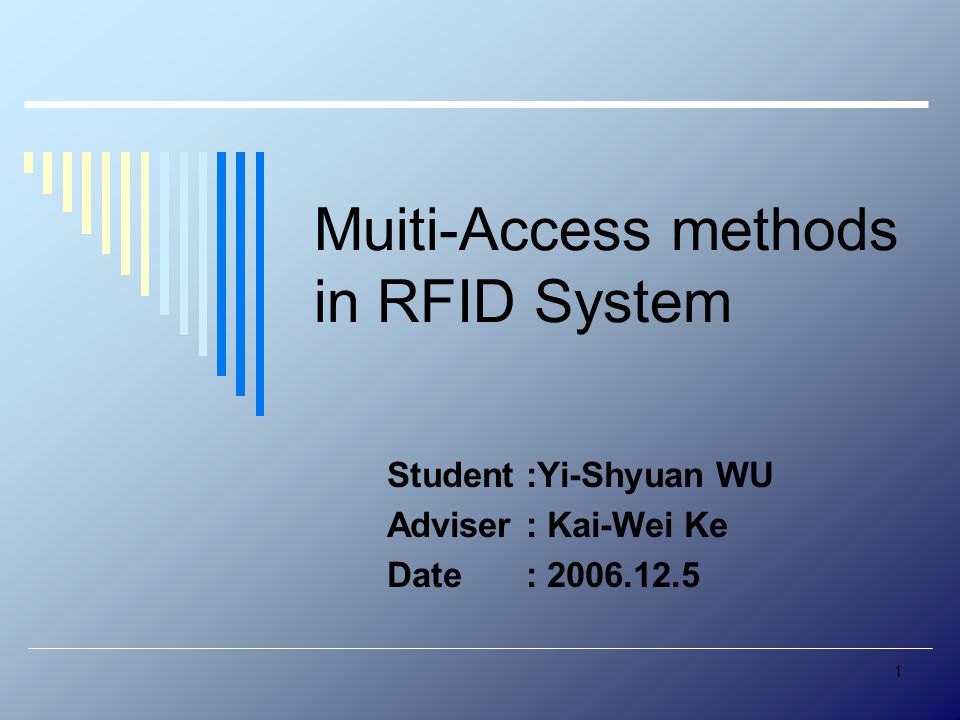 Muiti-Access methods in RFID System

Student :Yi-Shyuan WU
Adviser : Kai-Wei Ke
Date : 2006.12.5

1